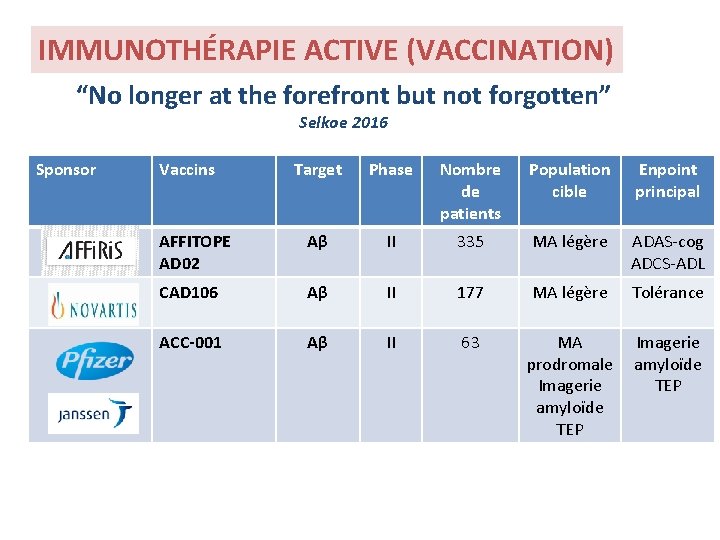 IMMUNOTHÉRAPIE ACTIVE (VACCINATION)

“No longer at the forefront but not forgotten”

Selkoe 2016

| Sponsor | Vaccins | Target | Phase | Nombre de patients | Population cible | Enpoint principal |
|---|---|---|---|---|---|---|
| AFFiRiS | AFFITOPE AD02 | Aβ | II | 335 | MA légère | ADAS-cog ADCS-ADL |
| NOVARTIS | CAD106 | Aβ | II | 177 | MA légère | Tolérance |
| Pfizer janssen | ACC-001 | Aβ | II | 63 | MA prodromale Imagerie amyloïde TEP | Imagerie amyloïde TEP |